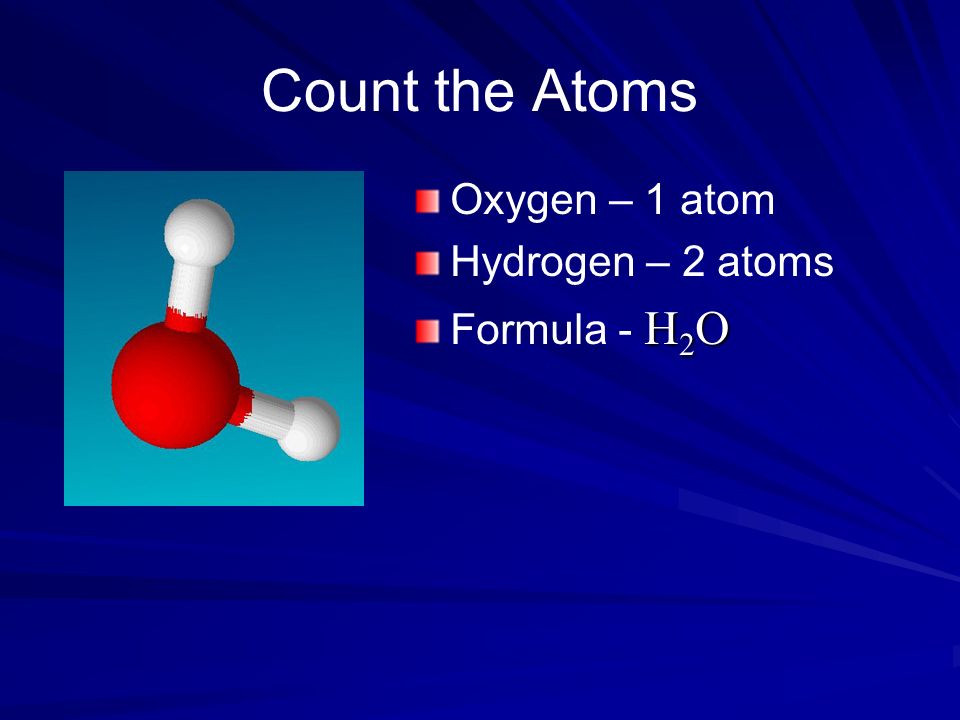 Count the Atoms

Oxygen – 1 atom
Hydrogen – 2 atoms
Formula - $H_2O$